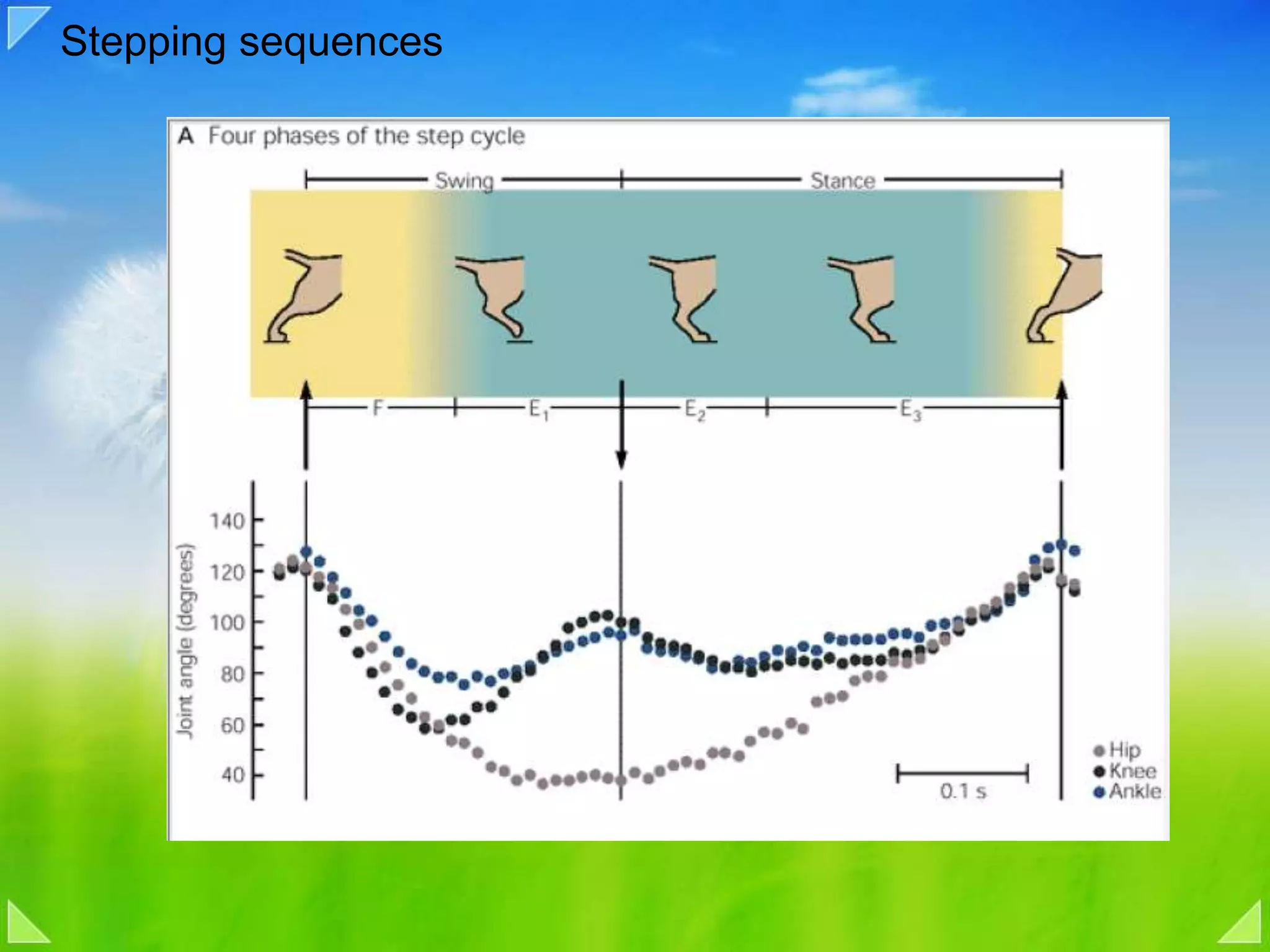 Stepping sequences

A Four phases of the step cycle

Swing

Stance

F

$E_1$

$E_2$

$E_3$

Joint angle (degrees)

140

120

100

80

60

40

0.1 s

Hip

Knee

Ankle